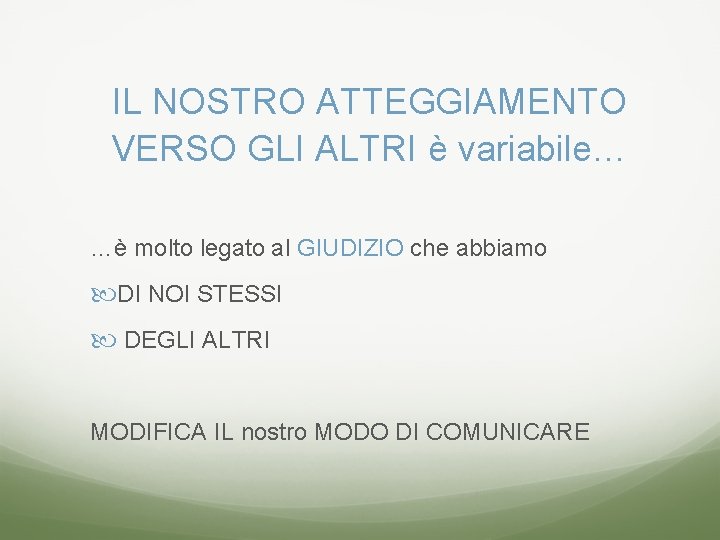 IL NOSTRO ATTEGGIAMENTO VERSO GLI ALTRI è variabile…

…è molto legato al GIUDIZIO che abbiamo

DI NOI STESSI

DEGLI ALTRI

MODIFICA IL nostro MODO DI COMUNICARE